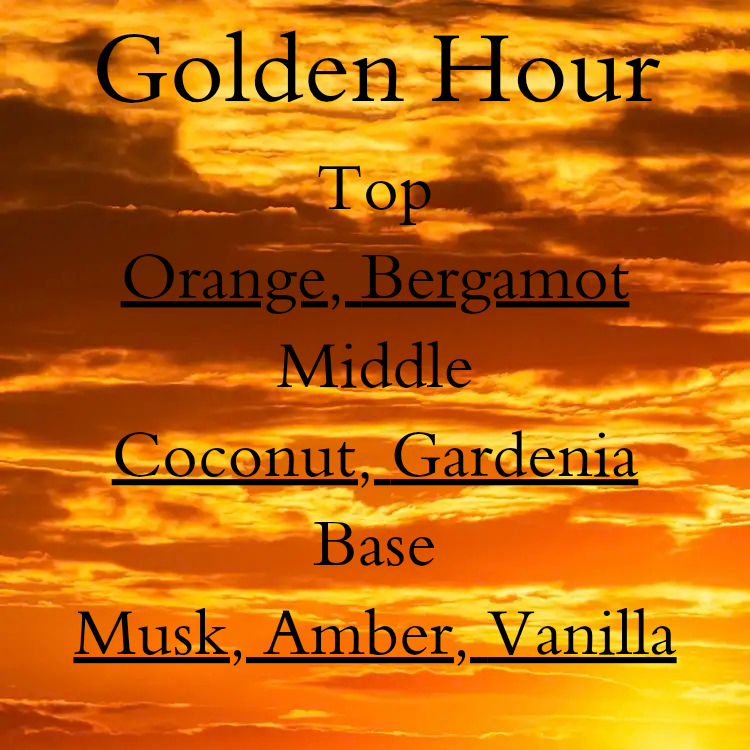 Golden Hour

Top

Orange, Bergamot

Middle

Coconut, Gardenia

Base

Musk, Amber, Vanilla